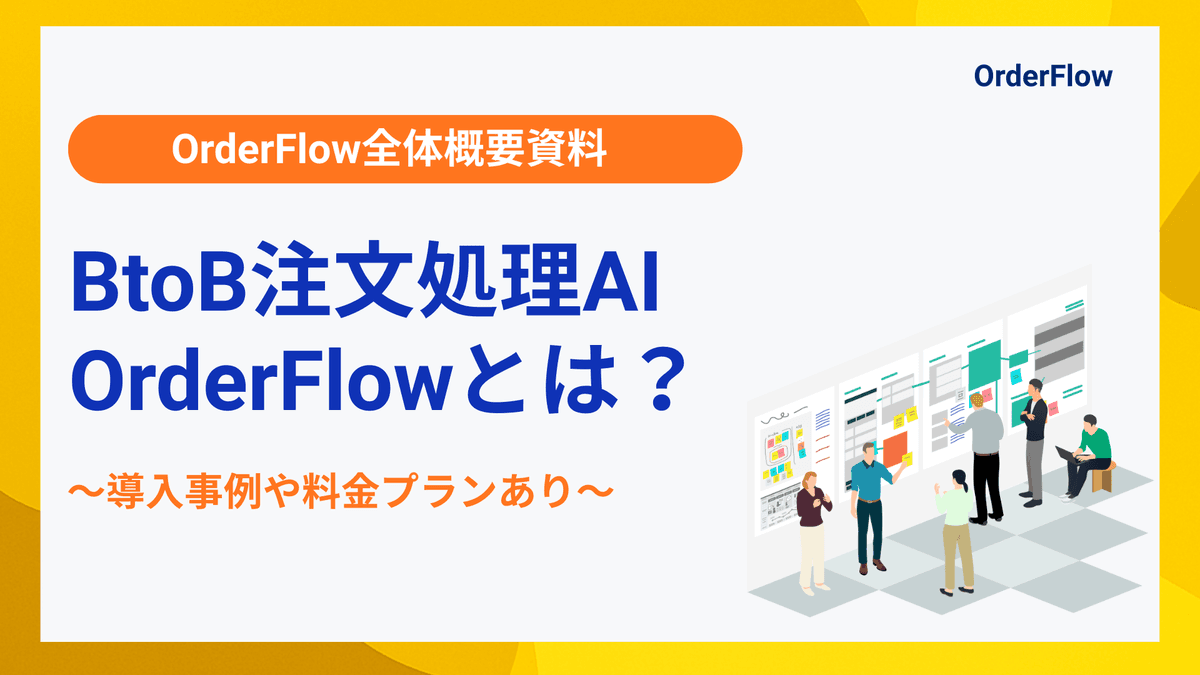 OrderFlow

OrderFlow全体概要資料

BtoB注文処理AI
OrderFlowとは？

〜導入事例や料金プランあり〜